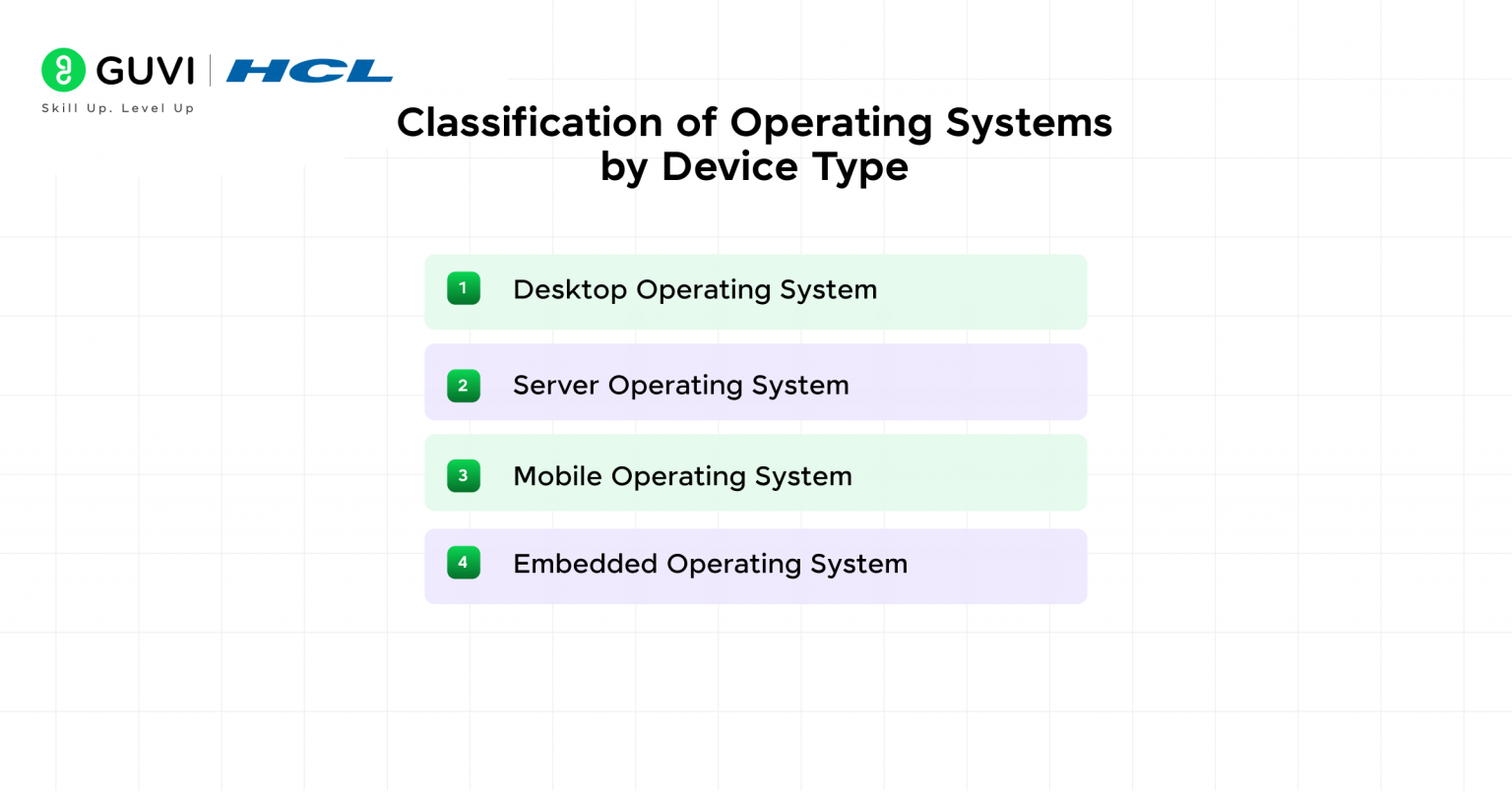 GUVI | HCL
Skill Up. Level Up

Classification of Operating Systems by Device Type

1 Desktop Operating System

2 Server Operating System

3 Mobile Operating System

4 Embedded Operating System